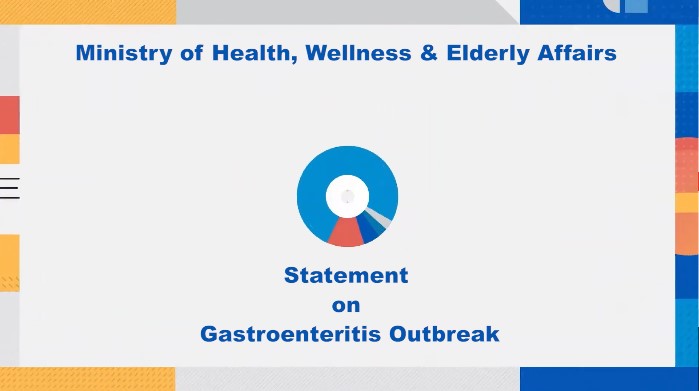 Ministry of Health, Wellness & Elderly Affairs

Statement
on
Gastroenteritis Outbreak